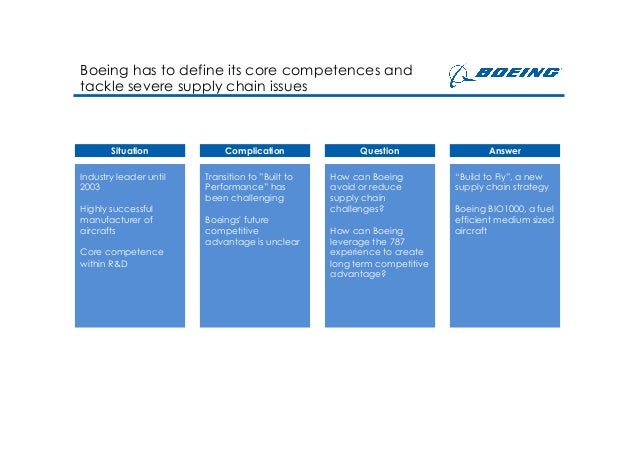 Boeing has to define its core competences and tackle severe supply chain issues

BOEING

Situation

Industry leader until 2003

Highly successful manufacturer of aircrafts

Core competence within R&D

Complication

Transition to "Built to Performance" has been challenging

Boeings' future competitive advantage is unclear

Question

How can Boeing avoid or reduce supply chain challenges?

How can Boeing leverage the 787 experience to create long term competitive advantage?

Answer

"Build to Fly", a new supply chain strategy

Boeing BIO1000, a fuel efficient medium sized aircraft